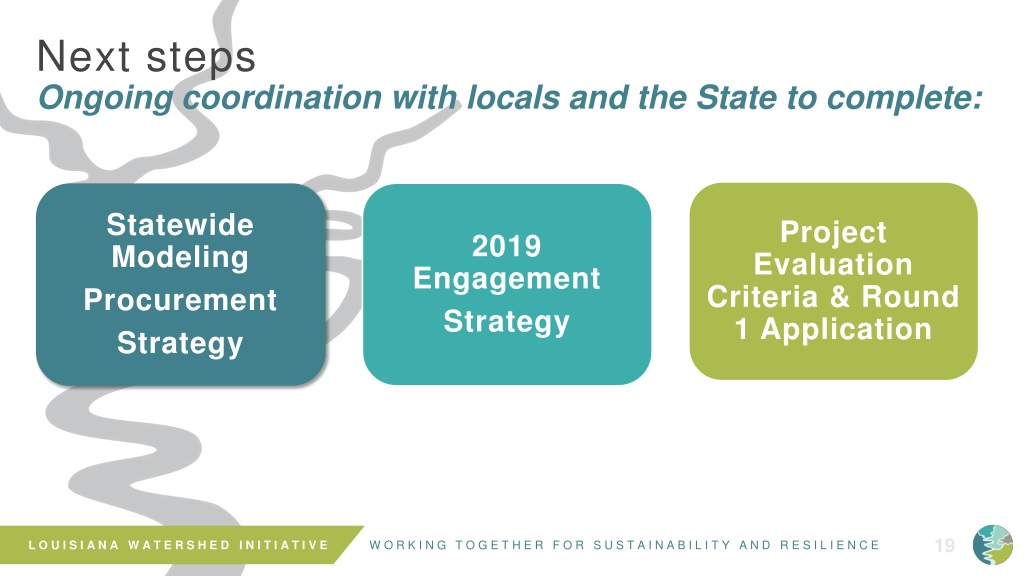 Next steps
Ongoing coordination with locals and the State to complete:

Statewide Modeling
Procurement
Strategy

2019
Engagement
Strategy

Project Evaluation Criteria & Round 1 Application

LOUISIANA WATERSHED INITIATIVE

WORKING TOGETHER FOR SUSTAINABILITY AND RESILIENCE

19